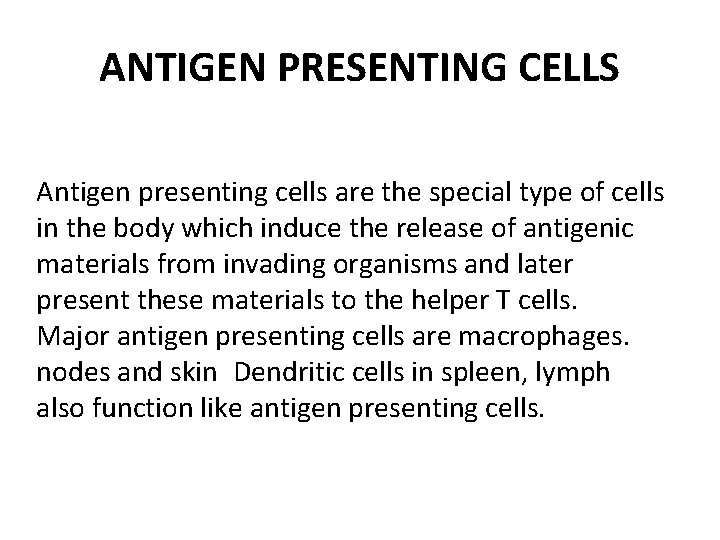 ANTIGEN PRESENTING CELLS

Antigen presenting cells are the special type of cells in the body which induce the release of antigenic materials from invading organisms and later present these materials to the helper T cells. Major antigen presenting cells are macrophages. nodes and skin Dendritic cells in spleen, lymph also function like antigen presenting cells.